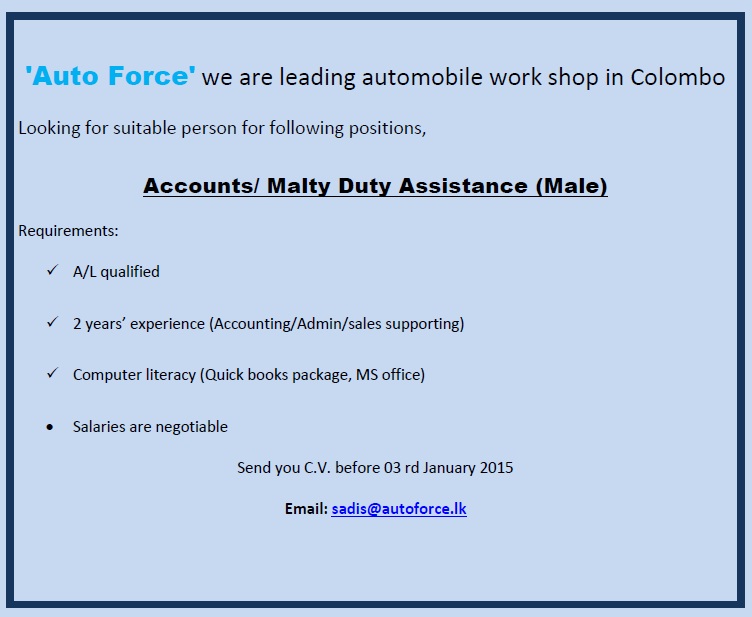 'Auto Force' we are leading automobile work shop in Colombo

Looking for suitable person for following positions,

Accounts/ Malty Duty Assistance (Male)

Requirements:

✓ A/L qualified

✓ 2 years' experience (Accounting/Admin/sales supporting)

✓ Computer literacy (Quick books package, MS office)

• Salaries are negotiable

Send you C.V. before 03 rd January 2015

Email: sadis@autoforce.lk